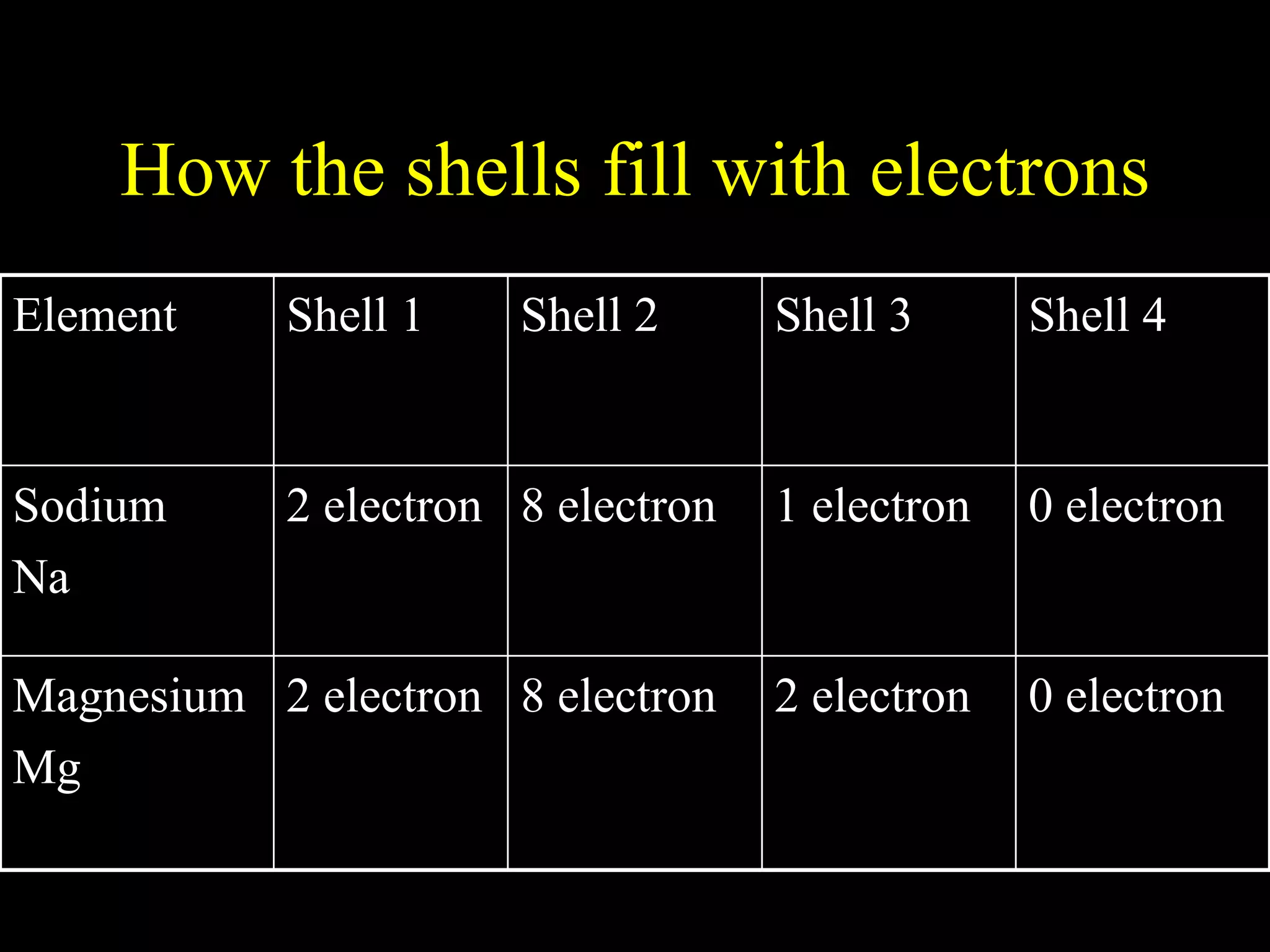 How the shells fill with electrons

| Element | Shell 1 | Shell 2 | Shell 3 | Shell 4 |
|---|---|---|---|---|
| Sodium Na | 2 electron | 8 electron | 1 electron | 0 electron |
| Magnesium Mg | 2 electron | 8 electron | 2 electron | 0 electron |